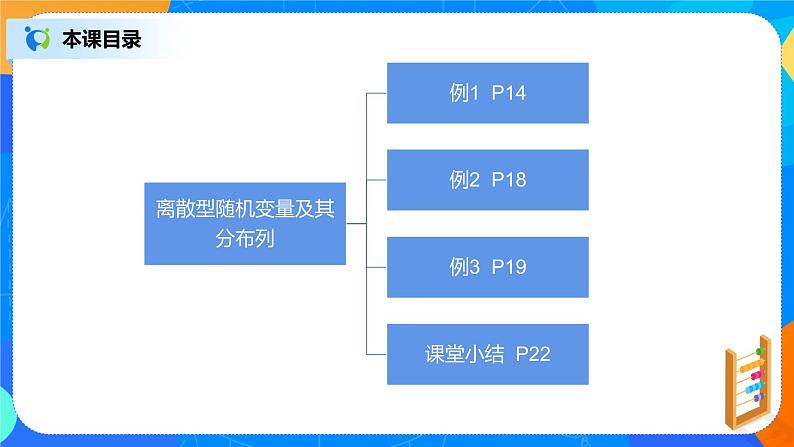 本课目录

离散型随机变量及其分布列

例1 P14

例2 P18

例3 P19

课堂小结 P22